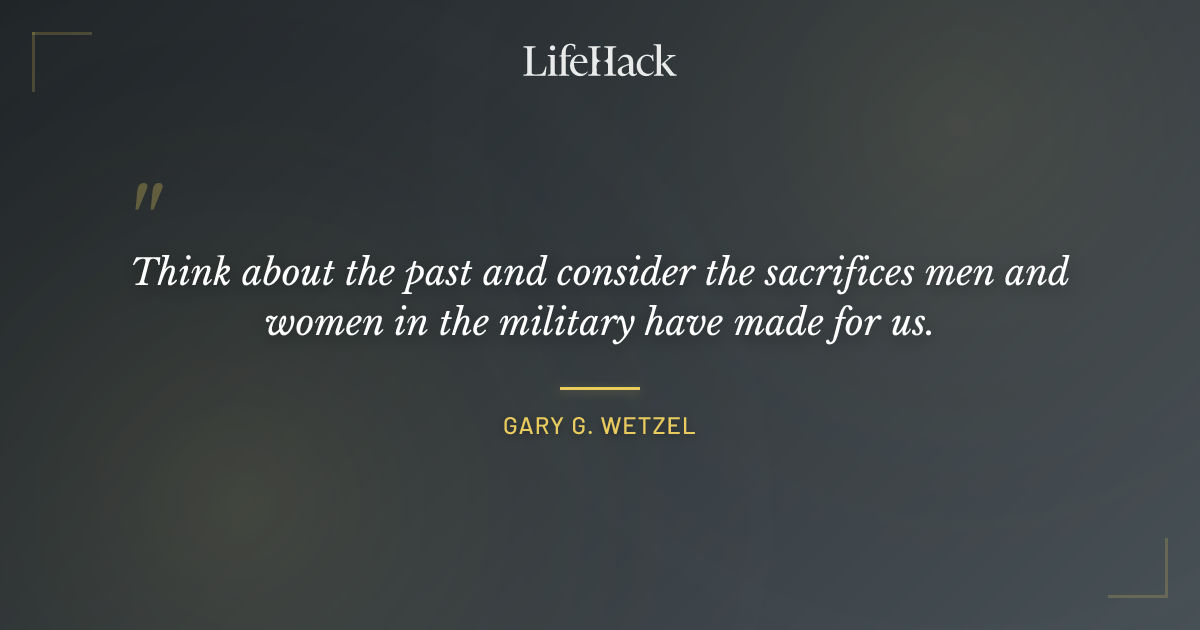 LifeHack

"

Think about the past and consider the sacrifices men and women in the military have made for us.

GARY G. WETZEL